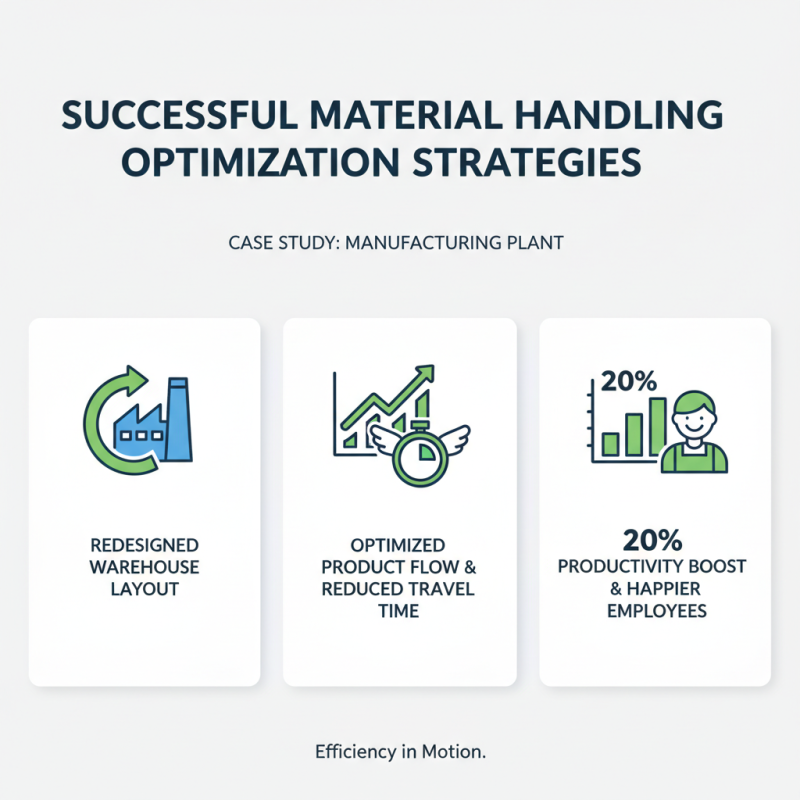 SUCCESSFUL MATERIAL HANDLING OPTIMIZATION STRATEGIES

CASE STUDY: MANUFACTURING PLANT

REDESIGNED WAREHOUSE LAYOUT

OPTIMIZED PRODUCT FLOW & REDUCED TRAVEL TIME

20%

20%
PRODUCTIVITY BOOST & HAPPIER EMPLOYEES

Efficiency in Motion.